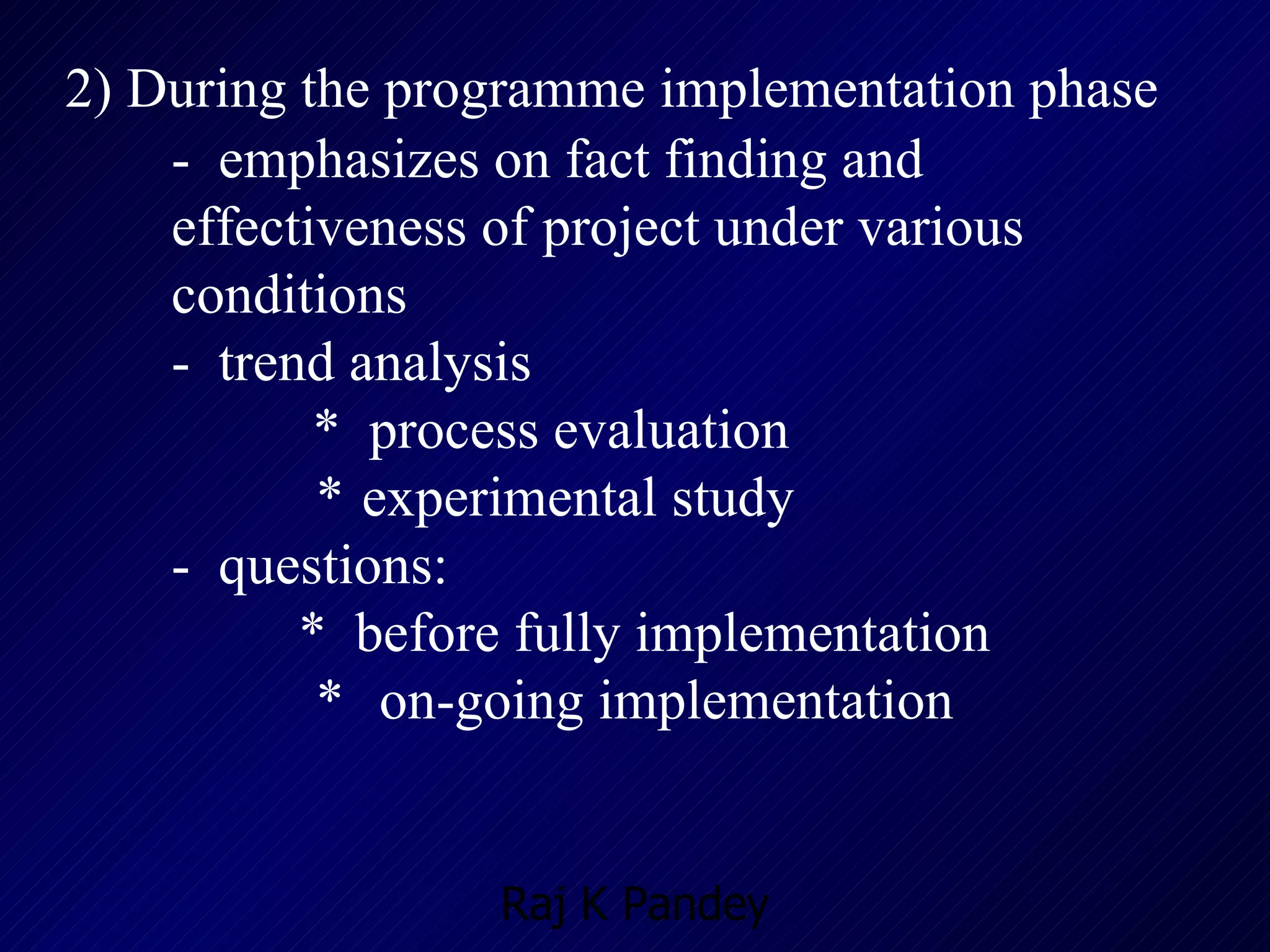 2) During the programme implementation phase
- emphasizes on fact finding and effectiveness of project under various conditions
- trend analysis
* process evaluation
* experimental study
- questions:
* before fully implementation
* on-going implementation

Raj K Pandey